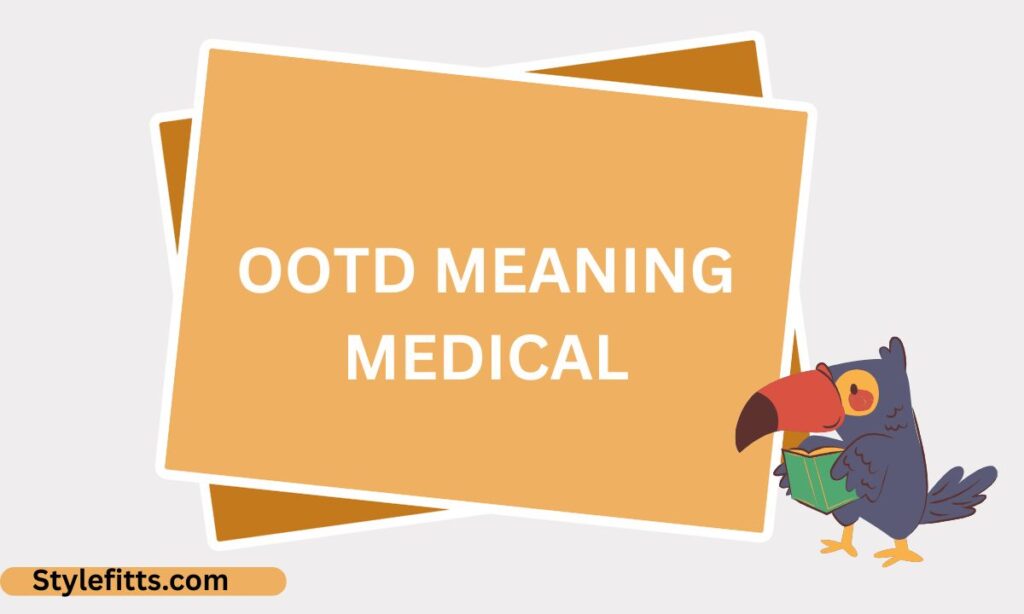 OOTD MEANING MEDICAL

Stylefitts.com